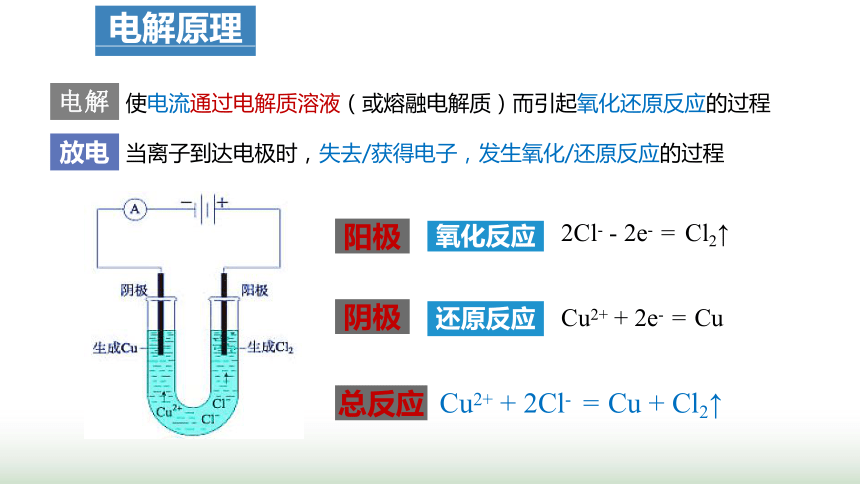 电解原理

电解 使电流通过电解质溶液（或熔融电解质）而引起氧化还原反应的过程

放电 当离子到达电极时，失去/获得电子，发生氧化/还原反应的过程

A

阴极

阳极

生成Cu

生成$Cl_2$

$Cu^{2+}$

$Cl^-$

$Cl^-$

阳极 氧化反应 $2Cl^- - 2e^- = Cl_2\uparrow$

阴极 还原反应 $Cu^{2+} + 2e^- = Cu$

总反应 $Cu^{2+} + 2Cl^- = Cu + Cl_2\uparrow$